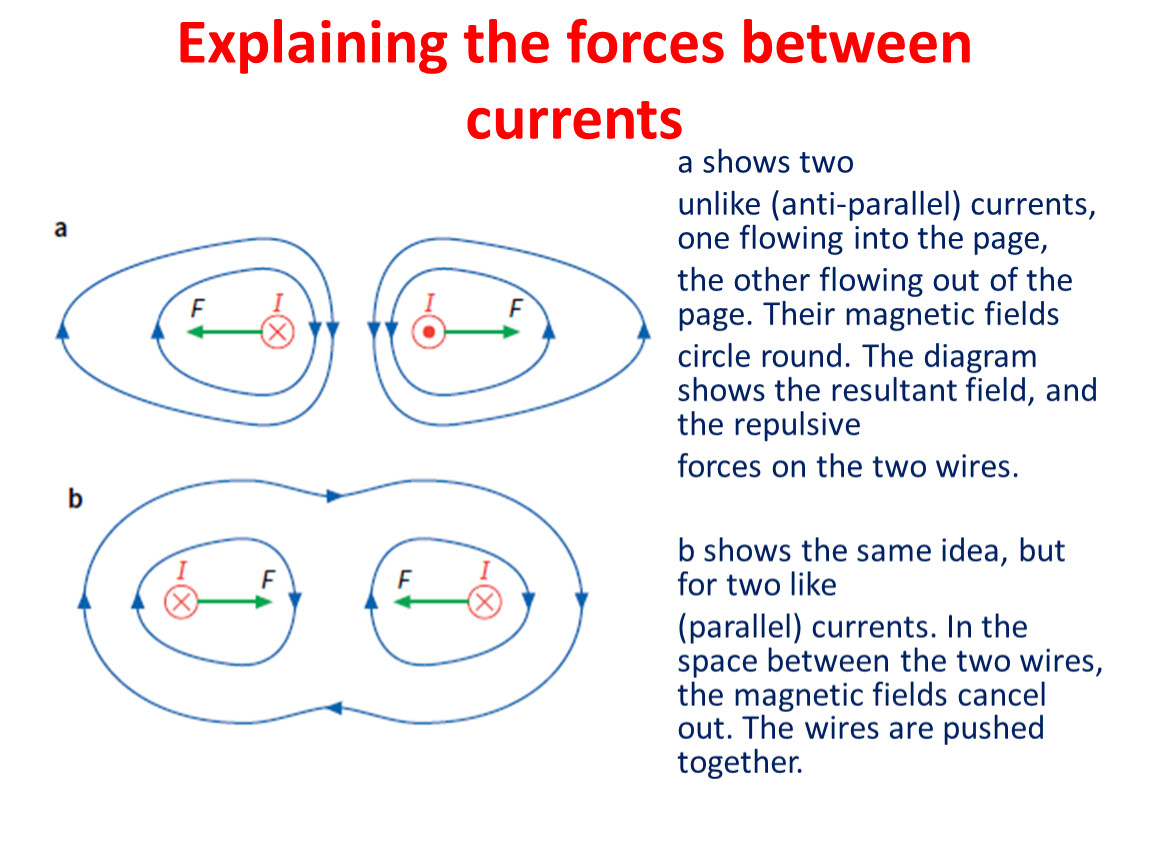 Explaining the forces between currents

a

F I I F

b

I F F I

a shows two unlike (anti-parallel) currents, one flowing into the page, the other flowing out of the page. Their magnetic fields circle round. The diagram shows the resultant field, and the repulsive forces on the two wires.

b shows the same idea, but for two like (parallel) currents. In the space between the two wires, the magnetic fields cancel out. The wires are pushed together.